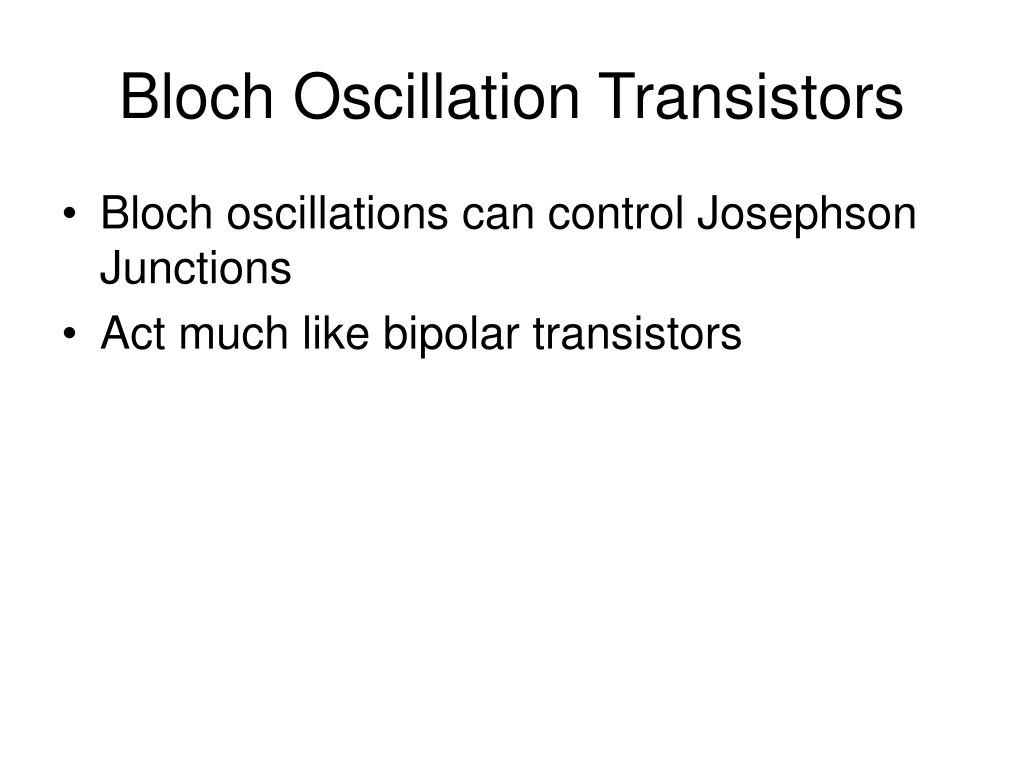 Bloch Oscillation Transistors

• Bloch oscillations can control Josephson Junctions
• Act much like bipolar transistors